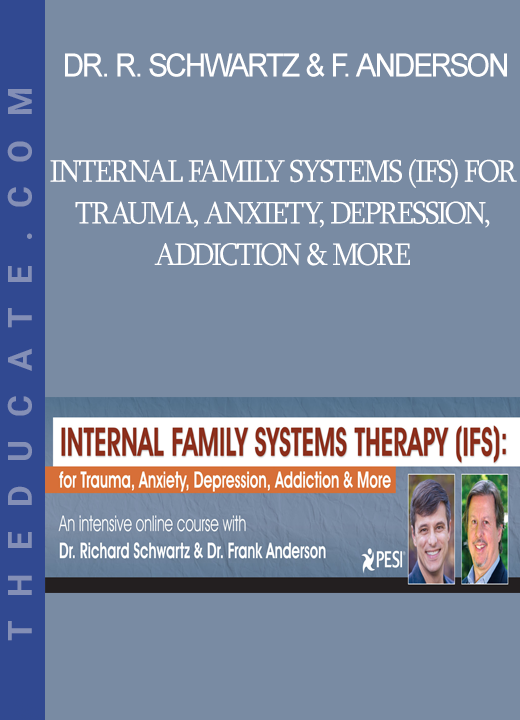 THEDUCATE.COM

DR. R. SCHWARTZ & F. ANDERSON

INTERNAL FAMILY SYSTEMS (IFS) FOR TRAUMA, ANXIETY, DEPRESSION, ADDICTION & MORE

INTERNAL FAMILY SYSTEMS THERAPY (IFS):

for Trauma, Anxiety, Depression, Addiction & More

An intensive online course with

Dr. Richard Schwartz & Dr. Frank Anderson

PESI